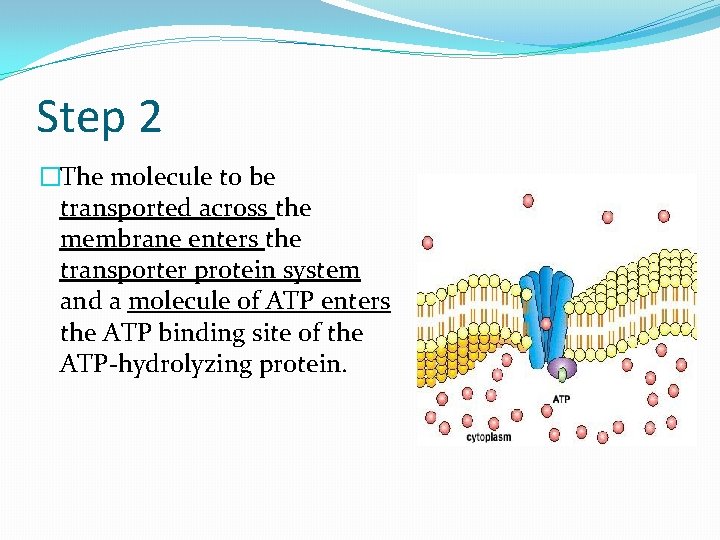 Step 2

□The molecule to be transported across the membrane enters the transporter protein system and a molecule of ATP enters the ATP binding site of the ATP-hydrolyzing protein.

ATP

cytoplasm